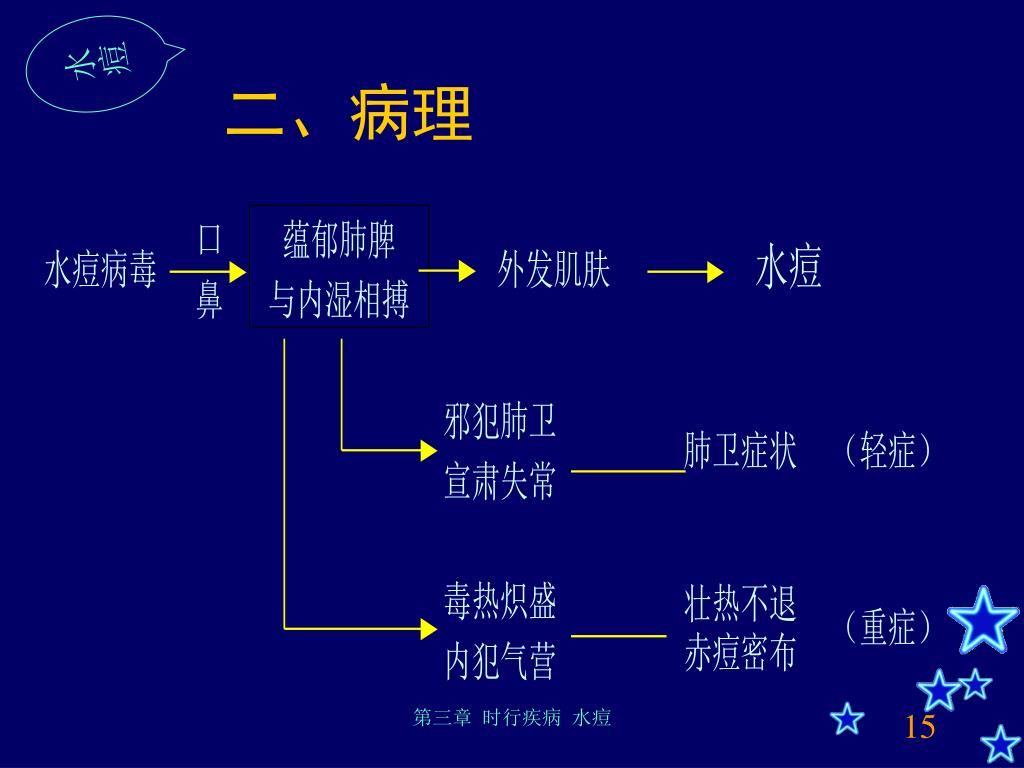 水痘

二、病理

水痘病毒 口 鼻 蕴郁肺脾 与内湿相搏 外发肌肤 水痘

邪犯肺卫 宣肃失常 肺卫症状 （轻症）

毒热炽盛 内犯气营 壮热不退 赤痘密布 （重症）

第三章 时行疾病 水痘

15